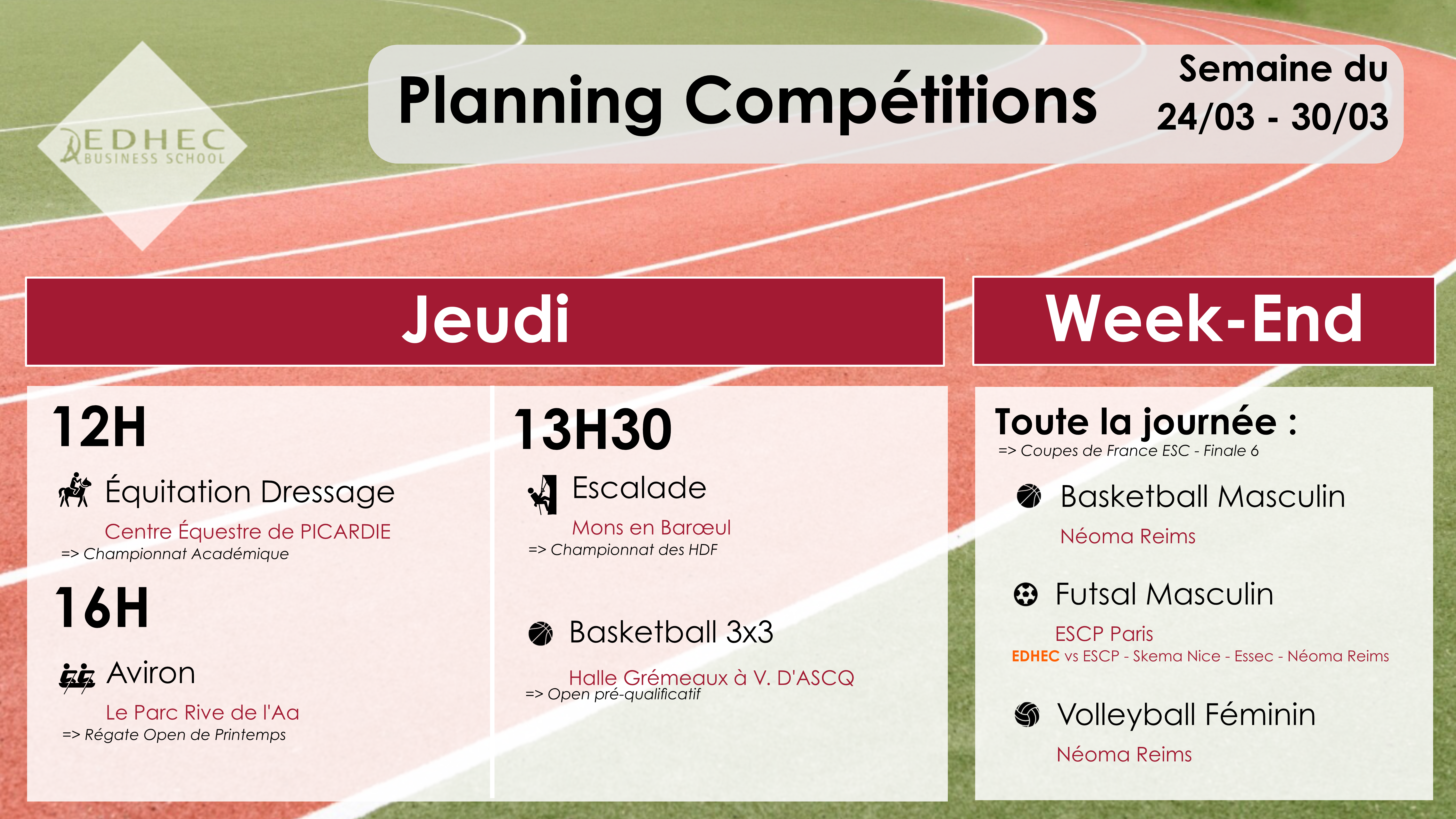 EDHEC BUSINESS SCHOOL

Planning Compétitions

Semaine du 24/03 - 30/03

Jeudi

12H

Équitation Dressage

Centre Équestre de PICARDIE
=> Championnat Académique

16H

Aviron

Le Parc Rive de l'Aa
=> Régate Open de Printemps

13H30

Escalade

Mons en Barœul
=> Championnat des HDF

Basketball 3x3

Halle Grémeaux à V. D'ASCQ
=> Open pré-qualificatif

Week-End

Toute la journée :
=> Coupes de France ESC - Finale 6

Basketball Masculin

Néoma Reims

Futsal Masculin

ESCP Paris
EDHEC vs ESCP - Skema Nice - Essec - Néoma Reims

Volleyball Féminin

Néoma Reims